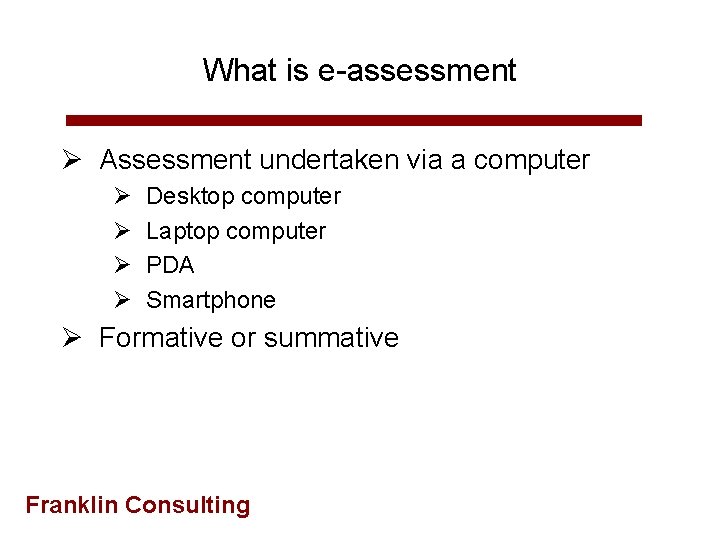 What is e-assessment

➢ Assessment undertaken via a computer
  ➢ Desktop computer
  ➢ Laptop computer
  ➢ PDA
  ➢ Smartphone
➢ Formative or summative

Franklin Consulting